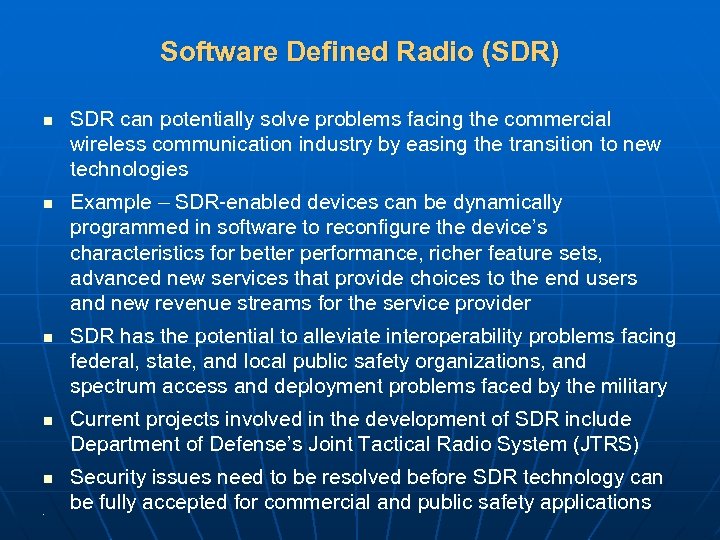 Software Defined Radio (SDR)

■ SDR can potentially solve problems facing the commercial wireless communication industry by easing the transition to new technologies

■ Example – SDR-enabled devices can be dynamically programmed in software to reconfigure the device's characteristics for better performance, richer feature sets, advanced new services that provide choices to the end users and new revenue streams for the service provider

■ SDR has the potential to alleviate interoperability problems facing federal, state, and local public safety organizations, and spectrum access and deployment problems faced by the military

■ Current projects involved in the development of SDR include Department of Defense's Joint Tactical Radio System (JTRS)

■ Security issues need to be resolved before SDR technology can be fully accepted for commercial and public safety applications